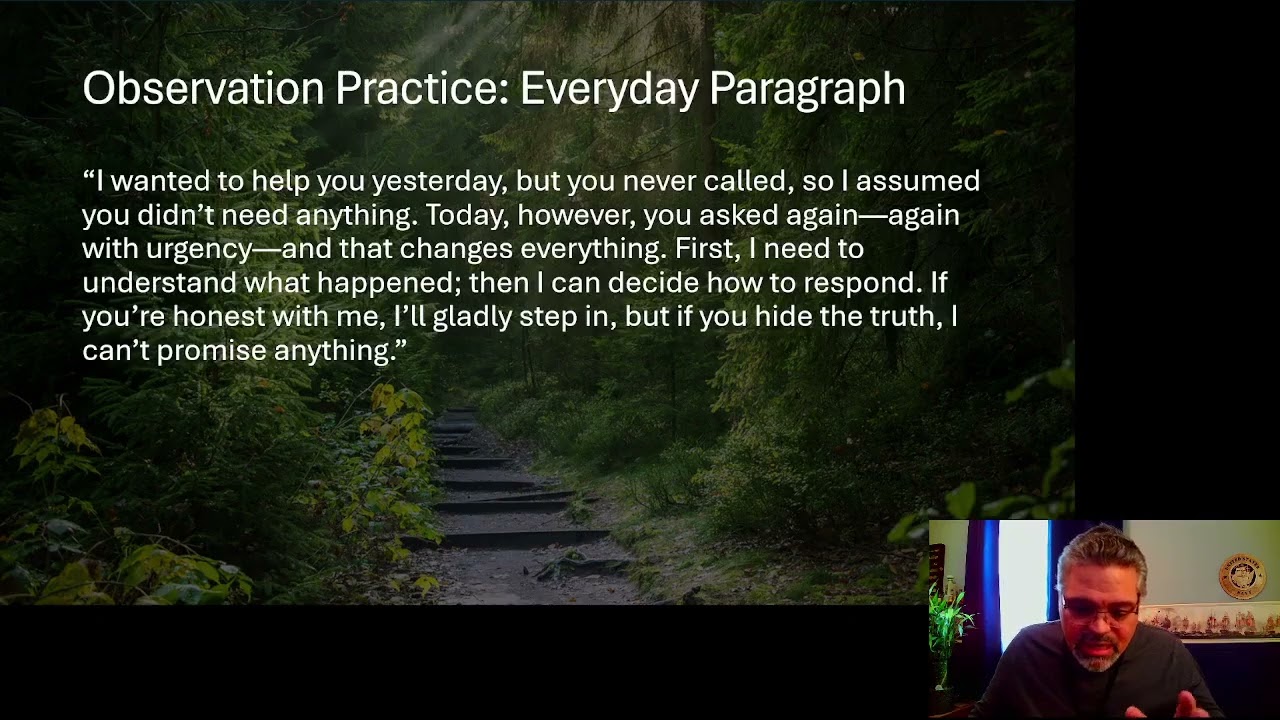 Observation Practice: Everyday Paragraph

“I wanted to help you yesterday, but you never called, so I assumed you didn’t need anything. Today, however, you asked again—again with urgency—and that changes everything. First, I need to understand what happened; then I can decide how to respond. If you’re honest with me, I’ll gladly step in, but if you hide the truth, I can’t promise anything.”